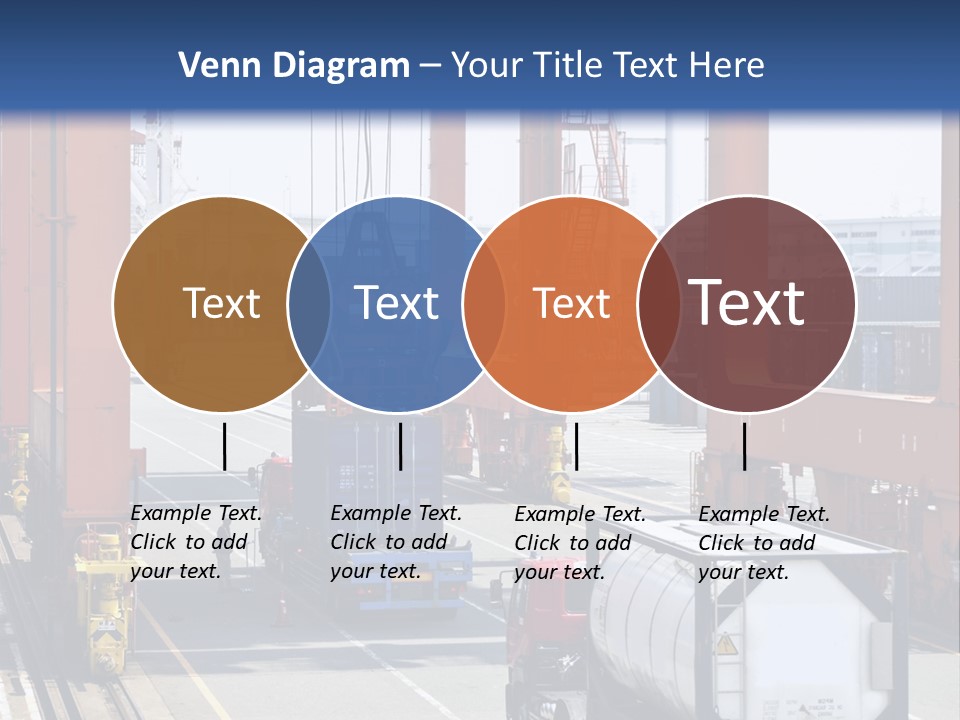 Venn Diagram – Your Title Text Here

Text

Text

Text

Text

Example Text. Click to add your text.

Example Text. Click to add your text.

Example Text. Click to add your text.

Example Text. Click to add your text.